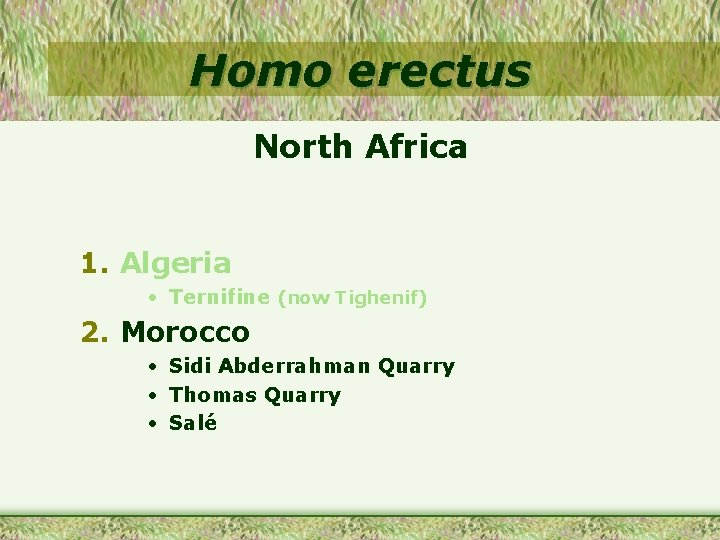 Homo erectus

North Africa

1. Algeria
• Ternifine (now Tighenif)

2. Morocco
• Sidi Abderrahman Quarry
• Thomas Quarry
• Salé